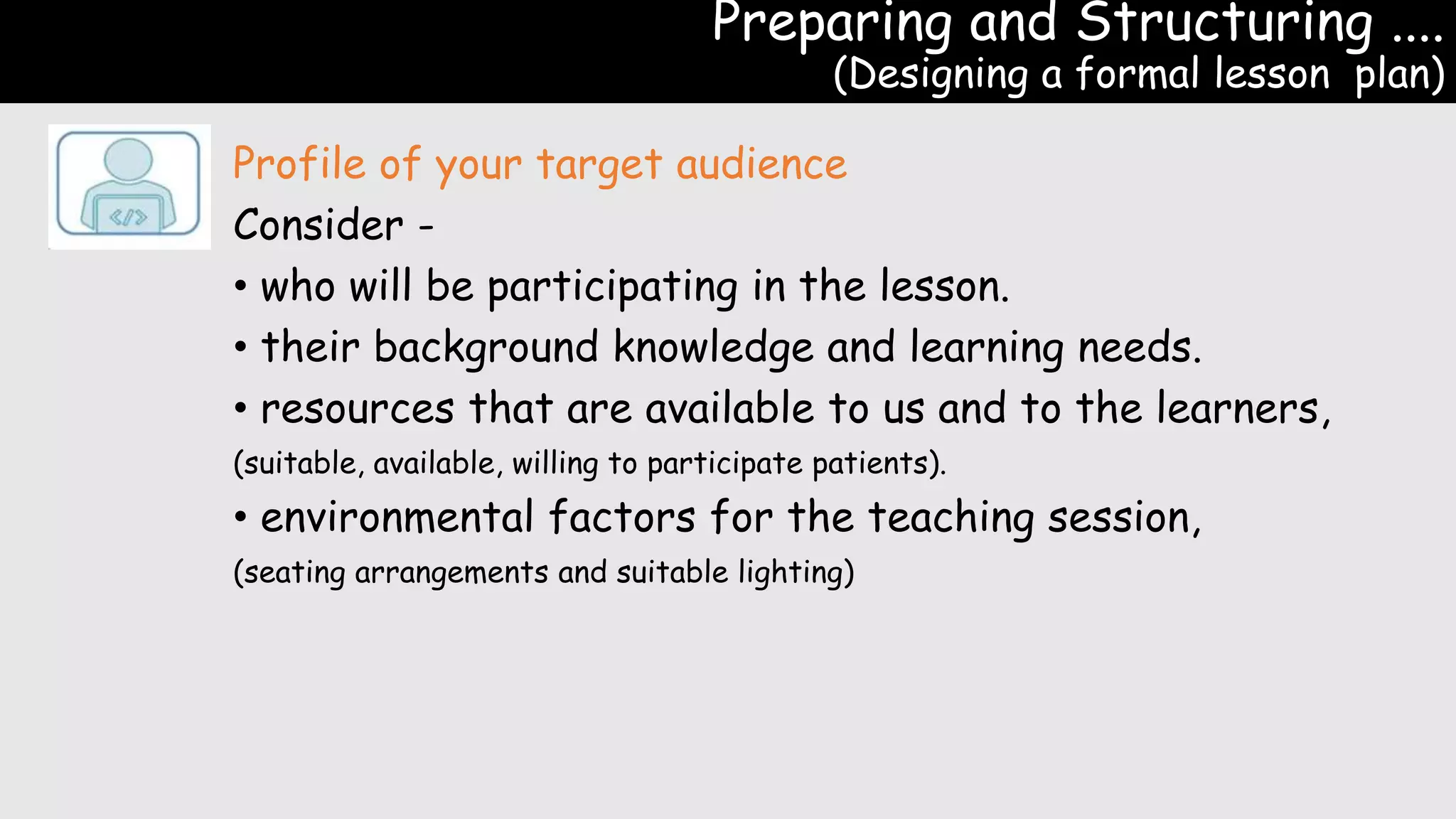 Preparing and Structuring ....
(Designing a formal lesson plan)

</>

Profile of your target audience

Consider -

• who will be participating in the lesson.

• their background knowledge and learning needs.

• resources that are available to us and to the learners, (suitable, available, willing to participate patients).

• environmental factors for the teaching session, (seating arrangements and suitable lighting)